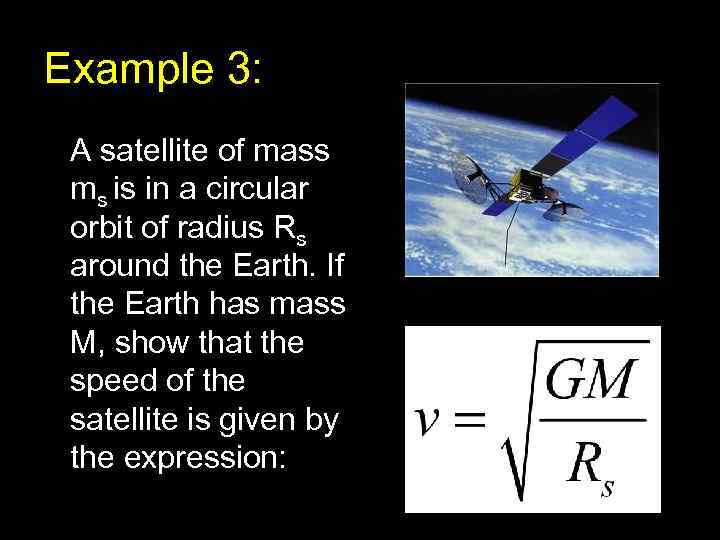 Example 3:

A satellite of mass $m_s$ is in a circular orbit of radius $R_s$ around the Earth. If the Earth has mass M, show that the speed of the satellite is given by the expression:

$v = \sqrt{\frac{GM}{R_s}}$